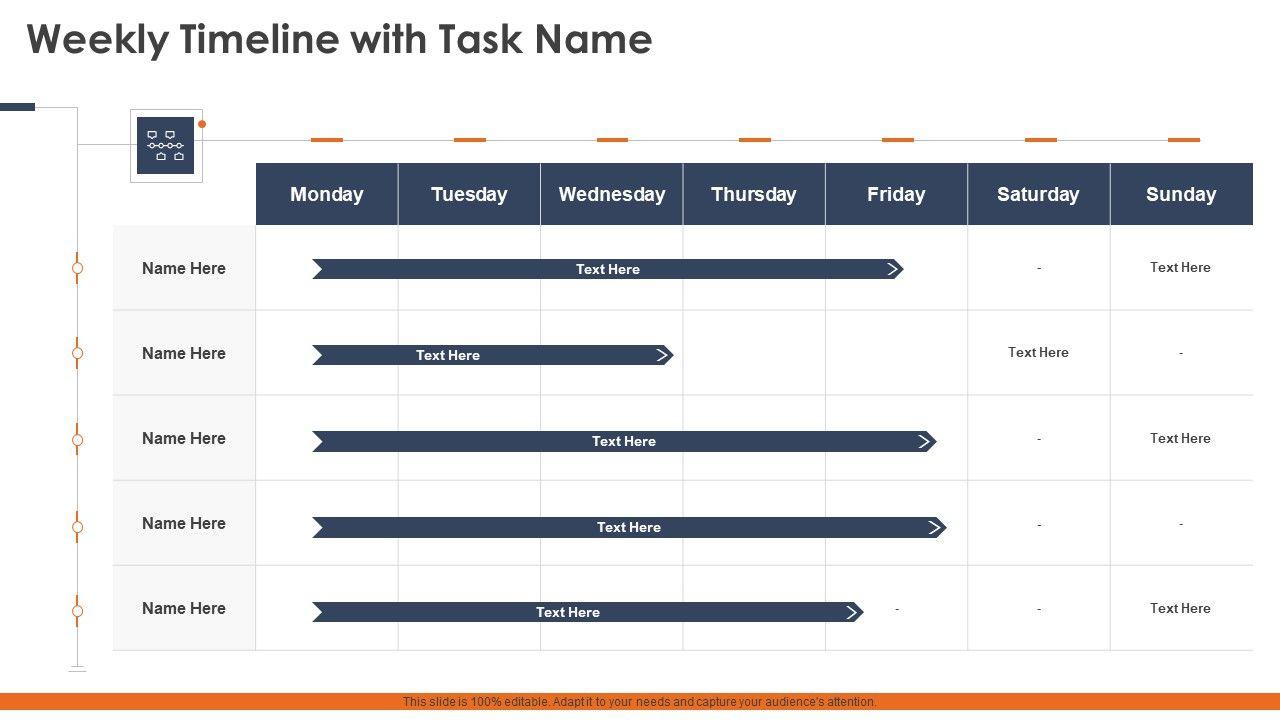 Weekly Timeline with Task Name

| | Monday | Tuesday | Wednesday | Thursday | Friday | Saturday | Sunday |
|---|---|---|---|---|---|---|---|
| Name Here | Text Here | | | | | - | Text Here |
| Name Here | Text Here | | | | | Text Here | - |
| Name Here | Text Here | | | | | - | Text Here |
| Name Here | Text Here | | | | | - | - |
| Name Here | Text Here | | | | - | - | Text Here |

This slide is 100% editable. Adapt it to your needs and capture your audience's attention.